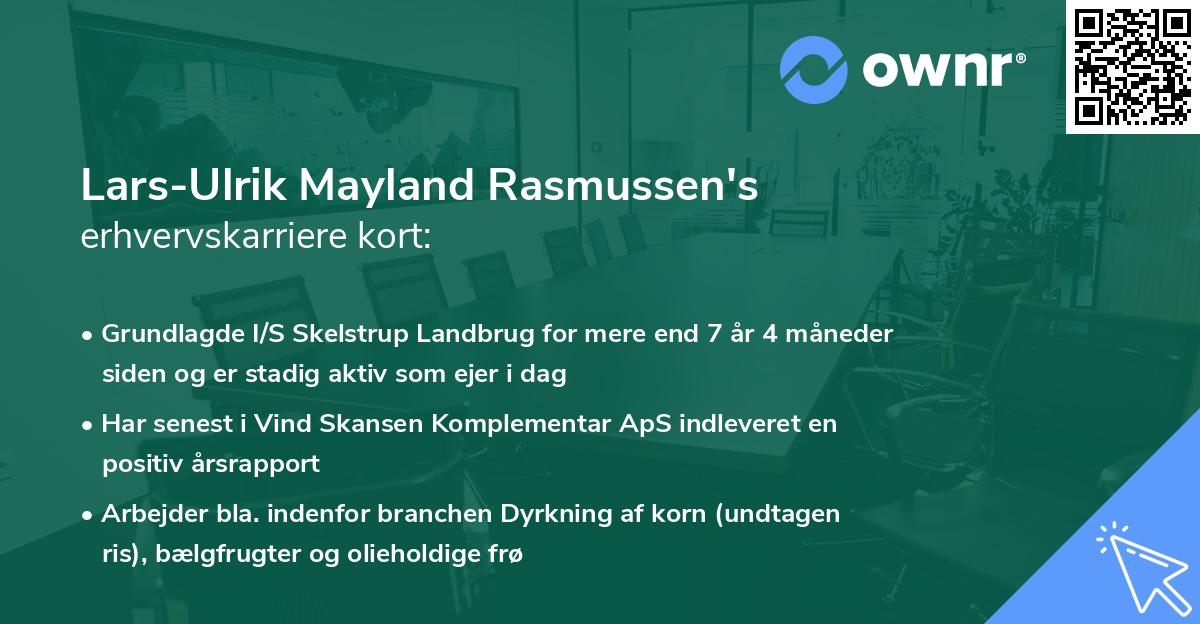 ownr®

Lars-Ulrik Mayland Rasmussen's
erhvervskarriere kort:

• Grundlagde I/S Skelstrup Landbrug for mere end 7 år 4 måneder siden og er stadig aktiv som ejer i dag

• Har senest i Vind Skansen Komplementar ApS indleveret en positiv årsrapport

• Arbejder bla. indenfor branchen Dyrkning af korn (undtagen ris), bælgfrugter og olieholdige frø